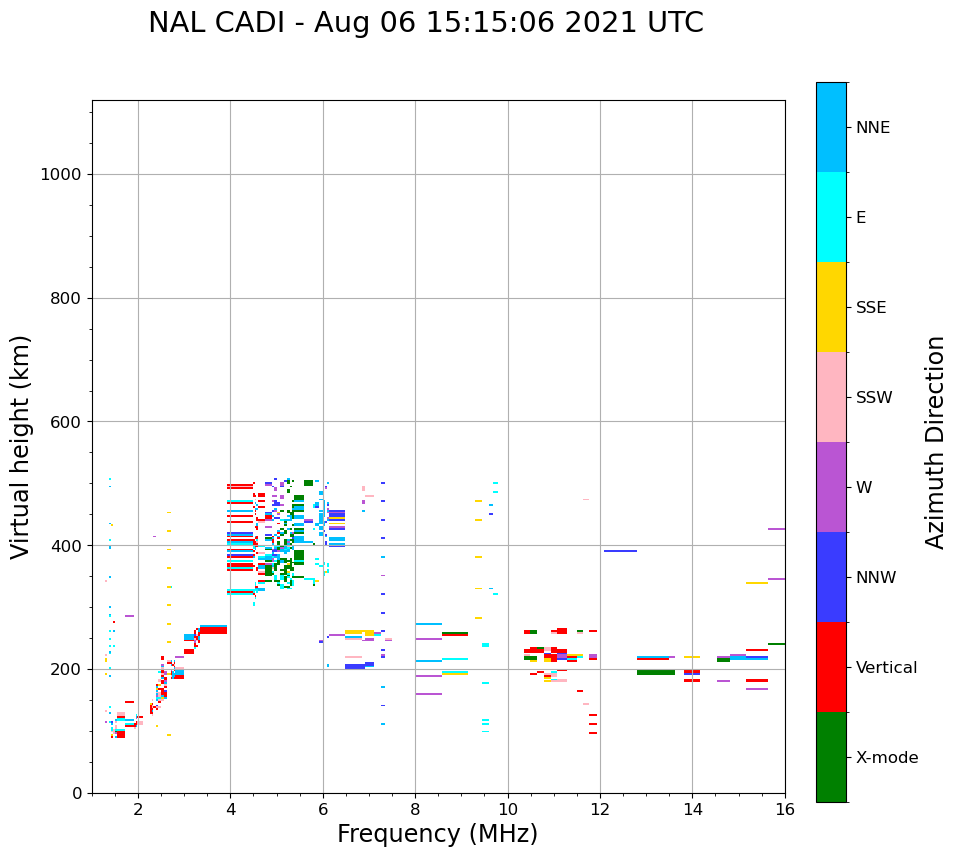 NAL CADI - Aug 06 15:15:06 2021 UTC

Virtual height (km)

1000

800

600

400

200

0

2

4

6

8

10

12

14

16

Frequency (MHz)

NNE

E

SSE

SSW

W

NNW

Vertical

X-mode

Azimuth Direction